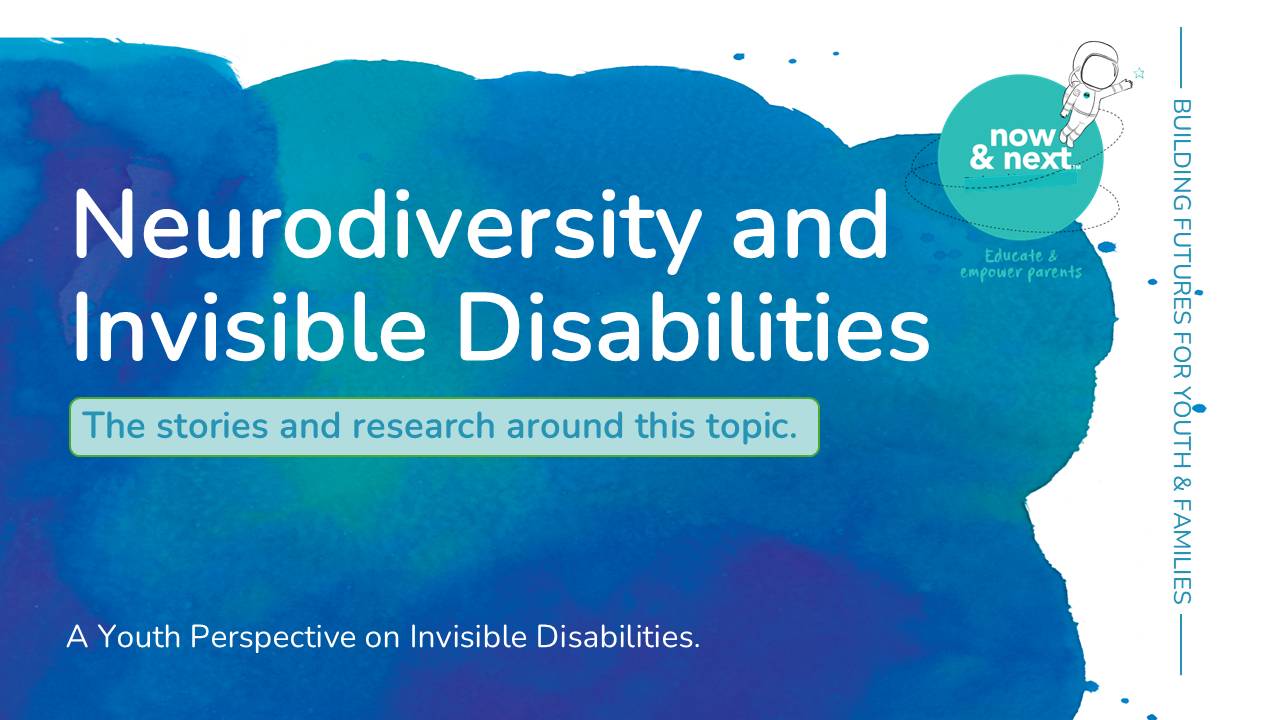 Neurodiversity and Invisible Disabilities

The stories and research around this topic.

A Youth Perspective on Invisible Disabilities.

now & next™

Educate & empower parents

BUILDING FUTURES FOR YOUTH & FAMILIES